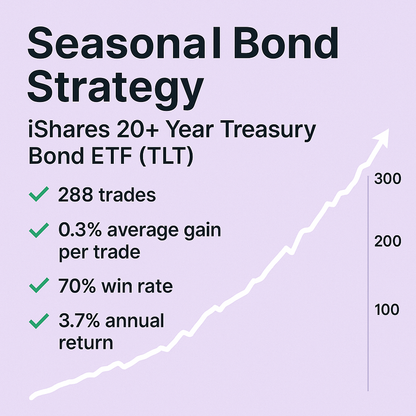 Seasonal Bond Strategy

iShares 20+ Year Treasury Bond ETF (TLT)

✓ 288 trades

✓ 0.3% average gain per trade

✓ 70% win rate

✓ 3.7% annual return

300

200

100